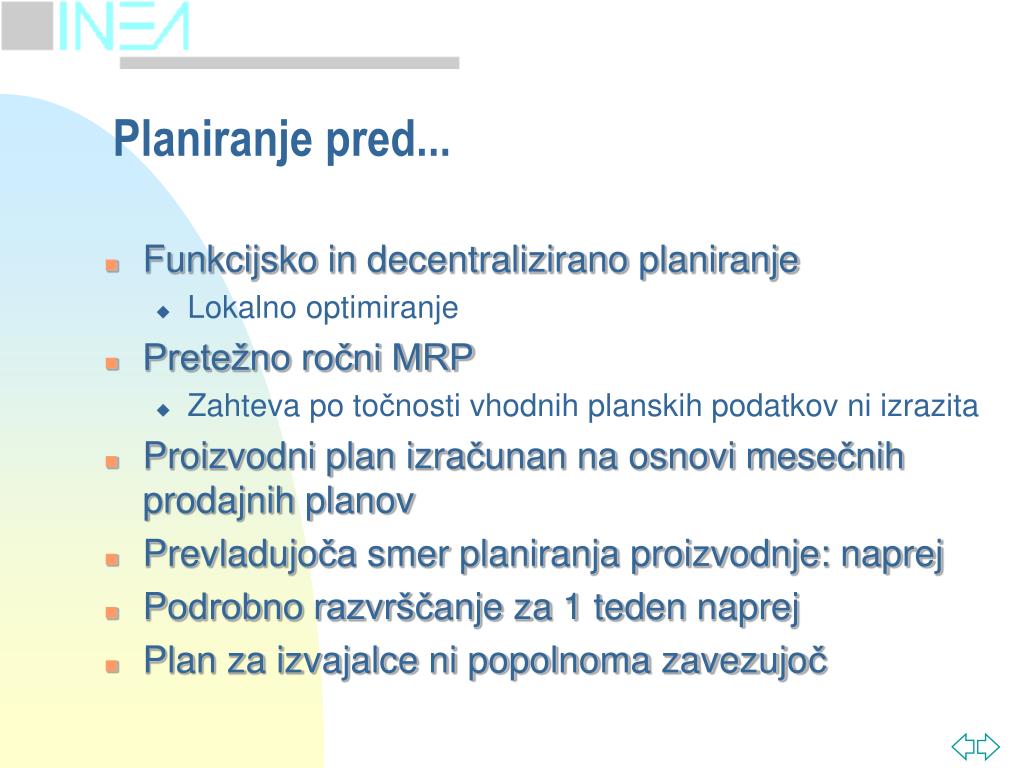 INEA

Planiranje pred...

Funkcijsko in decentralizirano planiranje
Lokalno optimiranje
Pretežno ročni MRP
Zahteva po točnosti vhodnih planskih podatkov ni izrazita
Proizvodni plan izračunan na osnovi mesečnih prodajnih planov
Prevladujoča smer planiranja proizvodnje: naprej
Podrobno razvrščanje za 1 teden naprej
Plan za izvajalce ni popolnoma zavezujoč